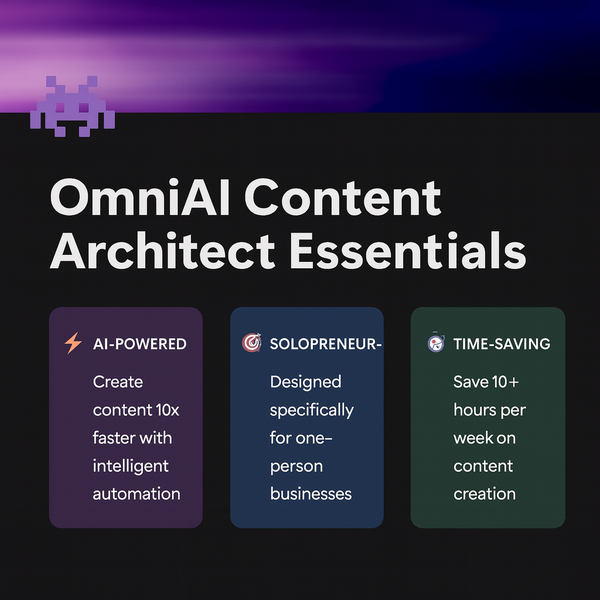 OmniAI Content Architect Essentials

AI-POWERED

Create content 10x faster with intelligent automation

SOLOPRENEUR-

Designed specifically for one-person businesses

TIME-SAVING

Save 10+ hours per week on content creation